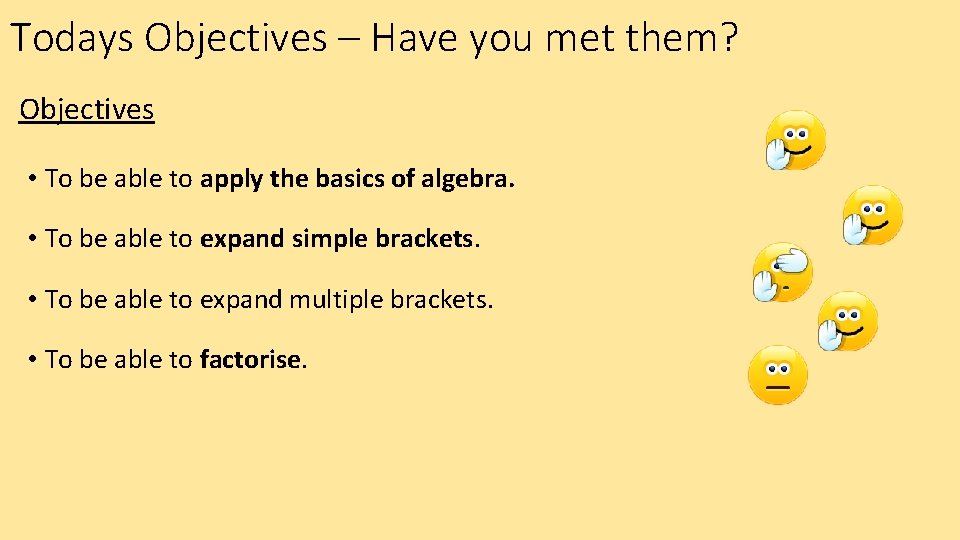 Todays Objectives – Have you met them?

Objectives

• To be able to apply the basics of algebra.

• To be able to expand simple brackets.

• To be able to expand multiple brackets.

• To be able to factorise.